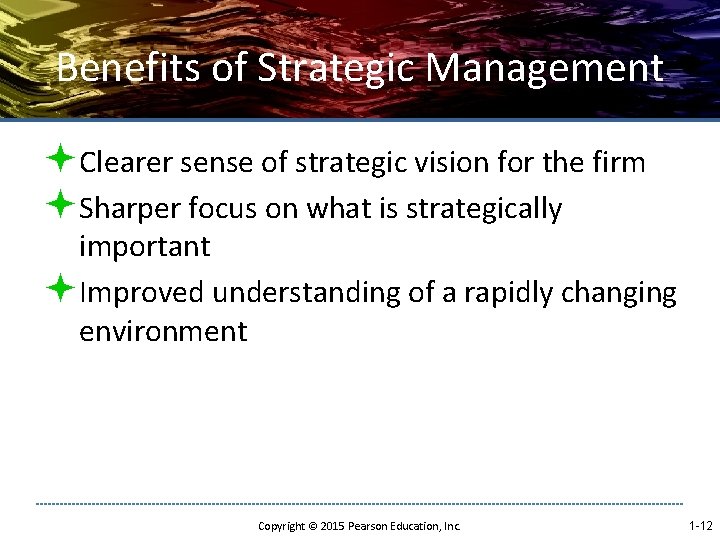 Benefits of Strategic Management

Clearer sense of strategic vision for the firm

Sharper focus on what is strategically important

Improved understanding of a rapidly changing environment

Copyright © 2015 Pearson Education, Inc.

1-12